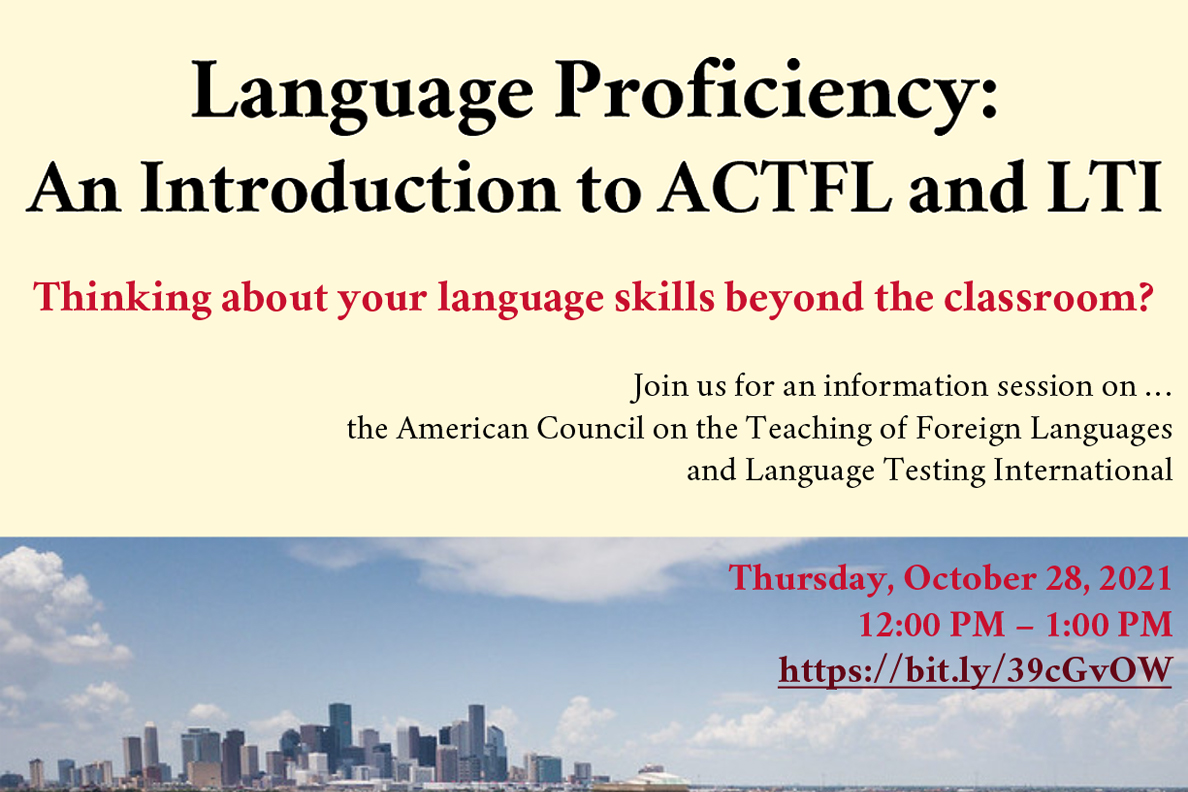 Language Proficiency:
An Introduction to ACTFL and LTI

Thinking about your language skills beyond the classroom?

Join us for an information session on …
the American Council on the Teaching of Foreign Languages
and Language Testing International

Thursday, October 28, 2021
12:00 PM – 1:00 PM
https://bit.ly/39cGvOW